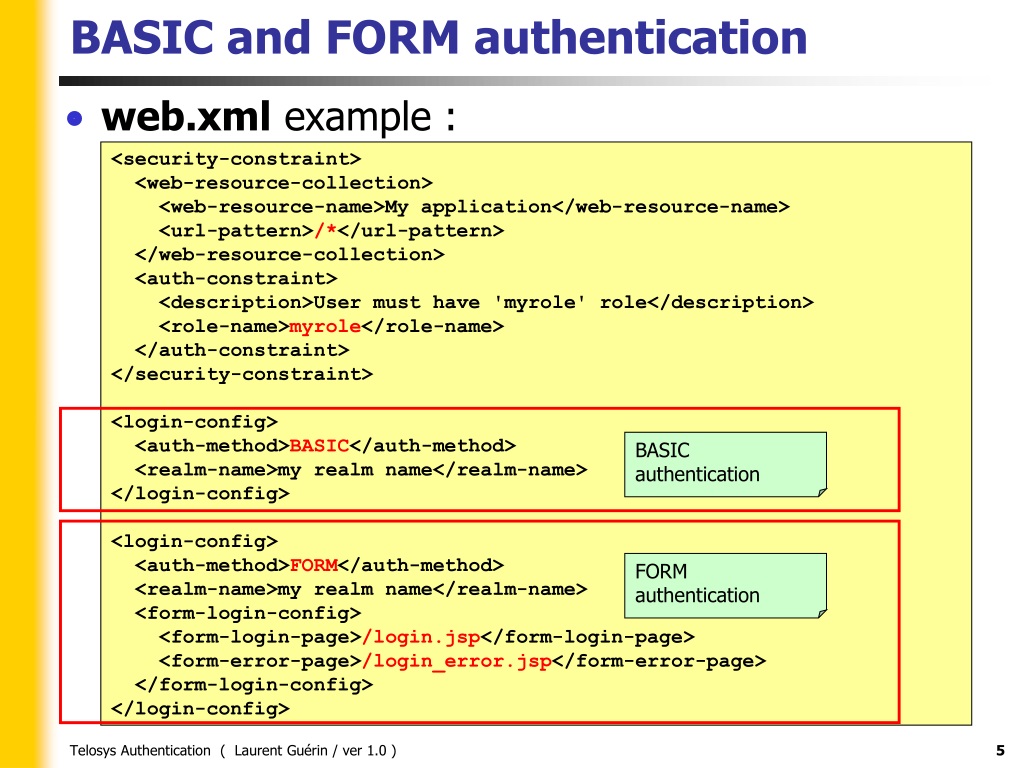 BASIC and FORM authentication

• web.xml example :

<security-constraint>
  <web-resource-collection>
    <web-resource-name>My application</web-resource-name>
    <url-pattern>/*</url-pattern>
  </web-resource-collection>
  <auth-constraint>
    <description>User must have 'myrole' role</description>
    <role-name>myrole</role-name>
  </auth-constraint>
</security-constraint>

<login-config>
  <auth-method>BASIC</auth-method>
  <realm-name>my realm name</realm-name>
</login-config>

BASIC authentication

<login-config>
  <auth-method>FORM</auth-method>
  <realm-name>my realm name</realm-name>
  <form-login-config>
    <form-login-page>/login.jsp</form-login-page>
    <form-error-page>/login_error.jsp</form-error-page>
  </form-login-config>
</login-config>

FORM authentication

Telosys Authentication ( Laurent Guérin / ver 1.0 )

5